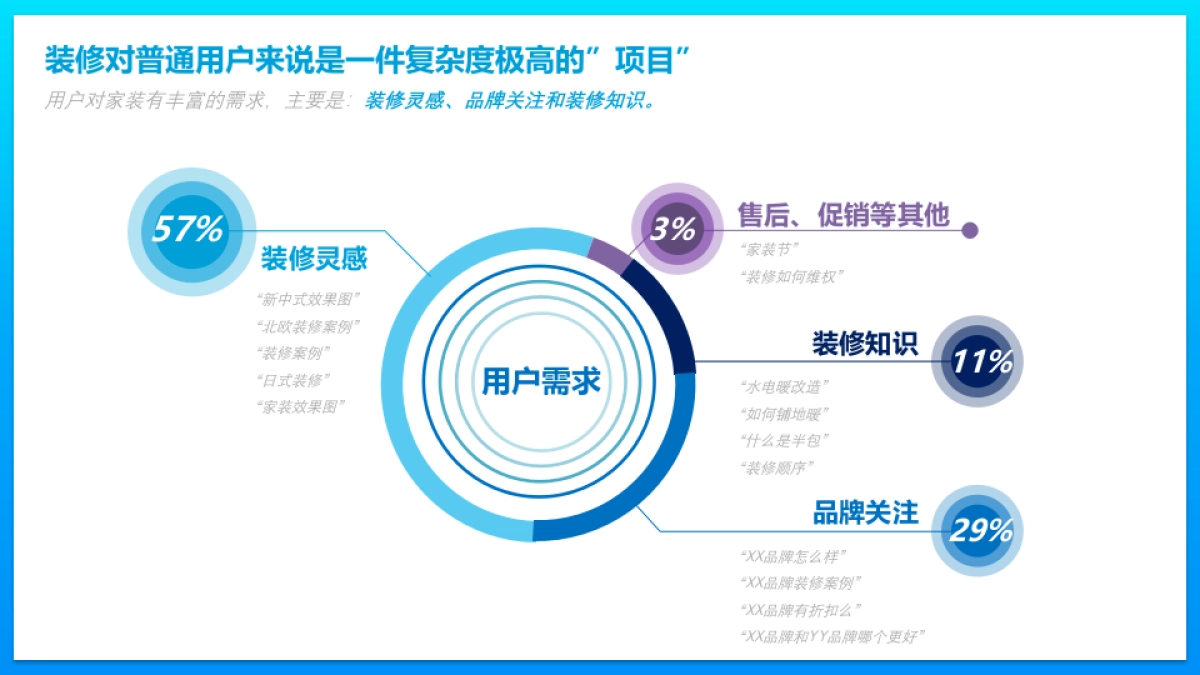 装修对普通用户来说是一件复杂度极高的"项目"

用户对家装有丰富的需求，主要是：装修灵感、品牌关注和装修知识。

57%

装修灵感

"新中式效果图"
"北欧装修案例"
"装修案例"
"日式装修"
"家装效果图"

用户需求

3%

售后、促销等其他

"家装节"
"装修如何维权"

装修知识

11%

"水电暖改造"
"如何铺地暖"
"什么是半包"
"装修顺序"

品牌关注

29%

"XX品牌怎么样"
"XX品牌装修案例"
"XX品牌有折扣么"
"XX品牌和YY品牌哪个更好"